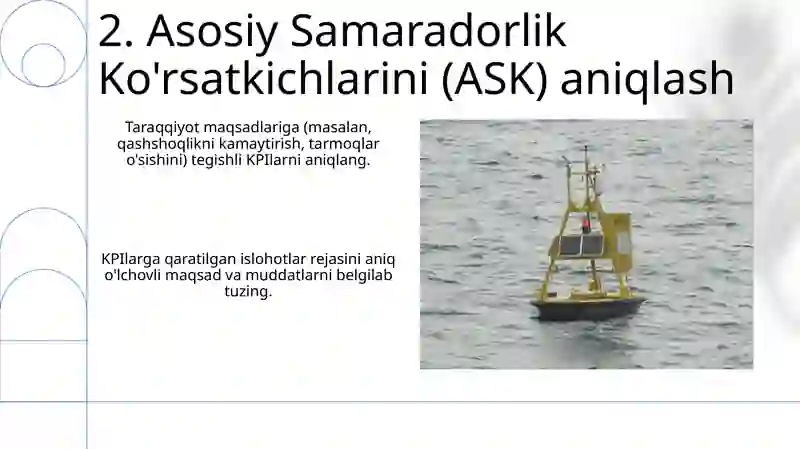 2. Asosiy Samaradorlik Ko'rsatkichlarini (ASK) aniqlash

Taraqqiyot maqsadlariga (masalan, qashshoqlikni kamaytirish, tarmoqlar o'sishini) tegishli KPIlarni aniqlang.

KPIlarga qaratilgan islohotlar rejasini aniq o'lchovli maqsad va muddatlarni belgilab tuzing.